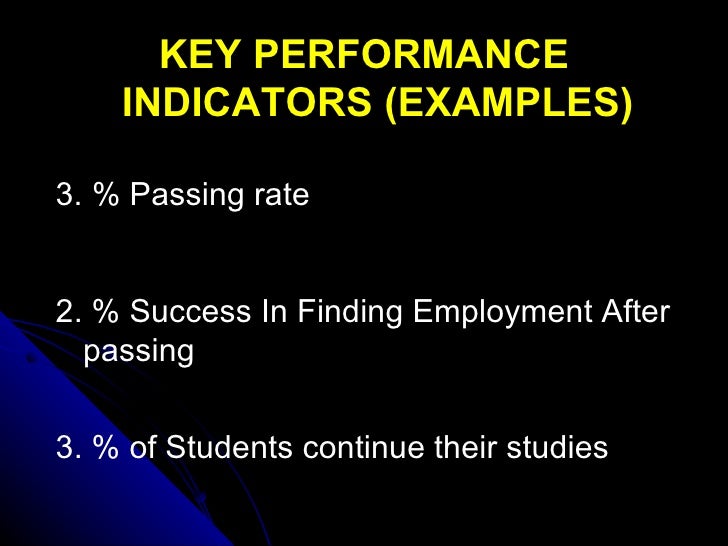 KEY PERFORMANCE INDICATORS (EXAMPLES)

3. % Passing rate

2. % Success In Finding Employment After passing

3. % of Students continue their studies